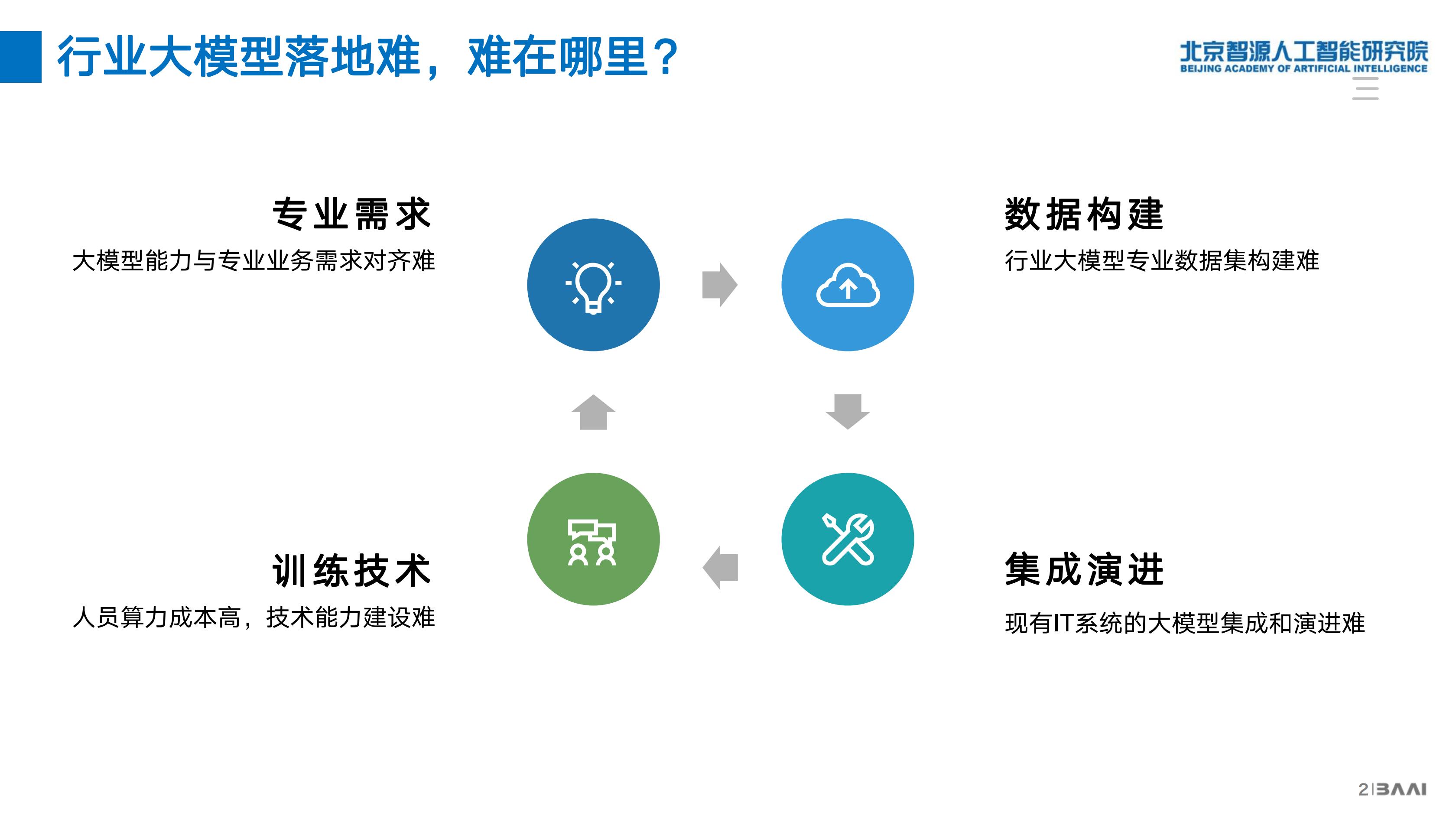 行业大模型落地难，难在哪里？

北京智源人工智能研究院
BEIJING ACADEMY OF ARTIFICIAL INTELLIGENCE

专业需求

大模型能力与专业业务需求对齐难

数据构建

行业大模型专业数据集构建难

训练技术

人员算力成本高，技术能力建设难

集成演进

现有IT系统的大模型集成和演进难

2 | BAAI